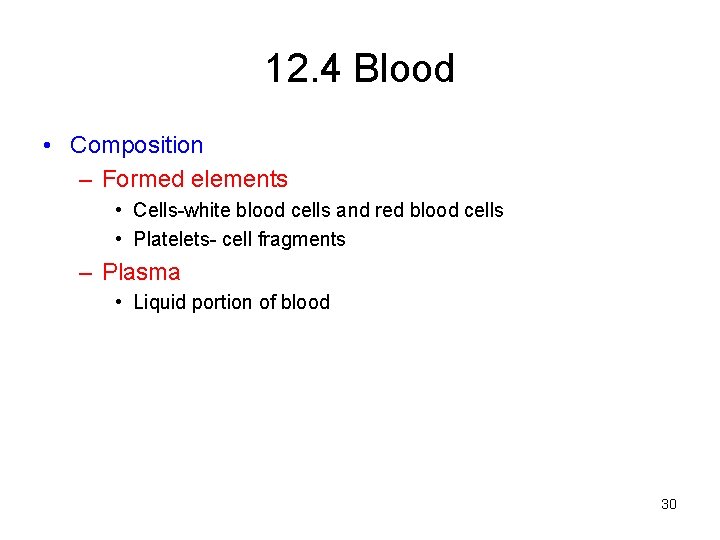 12.4 Blood

• Composition
– Formed elements
• Cells-white blood cells and red blood cells
• Platelets- cell fragments
– Plasma
• Liquid portion of blood

30